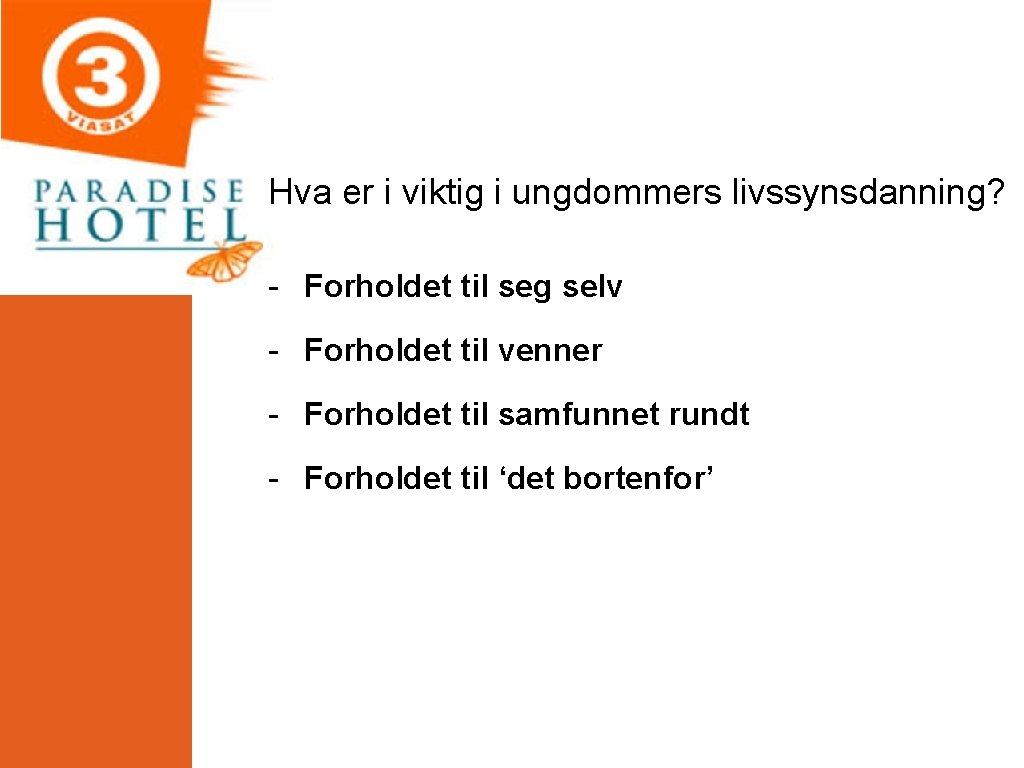 3
VIASAT

PARADISE
HOTEL

Hva er i viktig i ungdommers livssynsdanning?

- Forholdet til seg selv

- Forholdet til venner

- Forholdet til samfunnet rundt

- Forholdet til ‘det bortenfor’